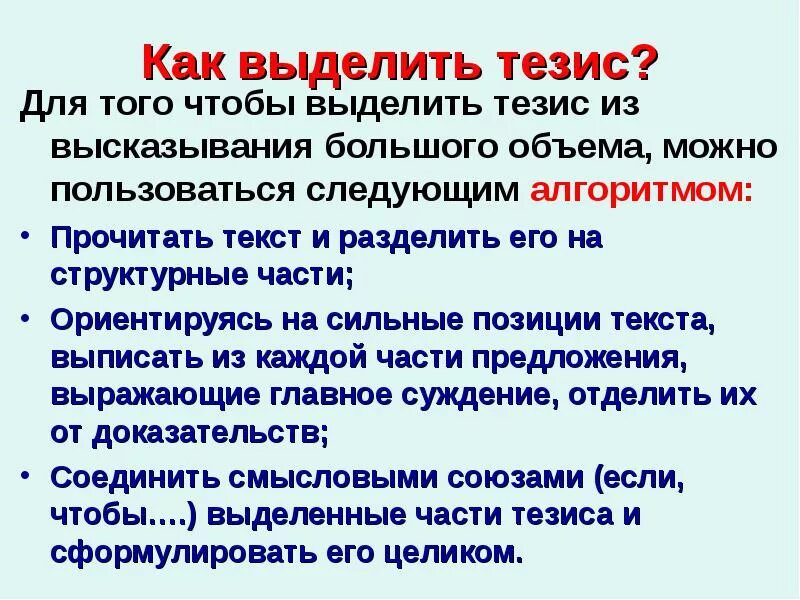 Как выделить тезис?

Для того чтобы выделить тезис из высказывания большого объема, можно пользоваться следующим алгоритмом:

• Прочитать текст и разделить его на структурные части;
• Ориентируясь на сильные позиции текста, выписать из каждой части предложения, выражающие главное суждение, отделить их от доказательств;
• Соединить смысловыми союзами (если, чтобы….) выделенные части тезиса и сформулировать его целиком.